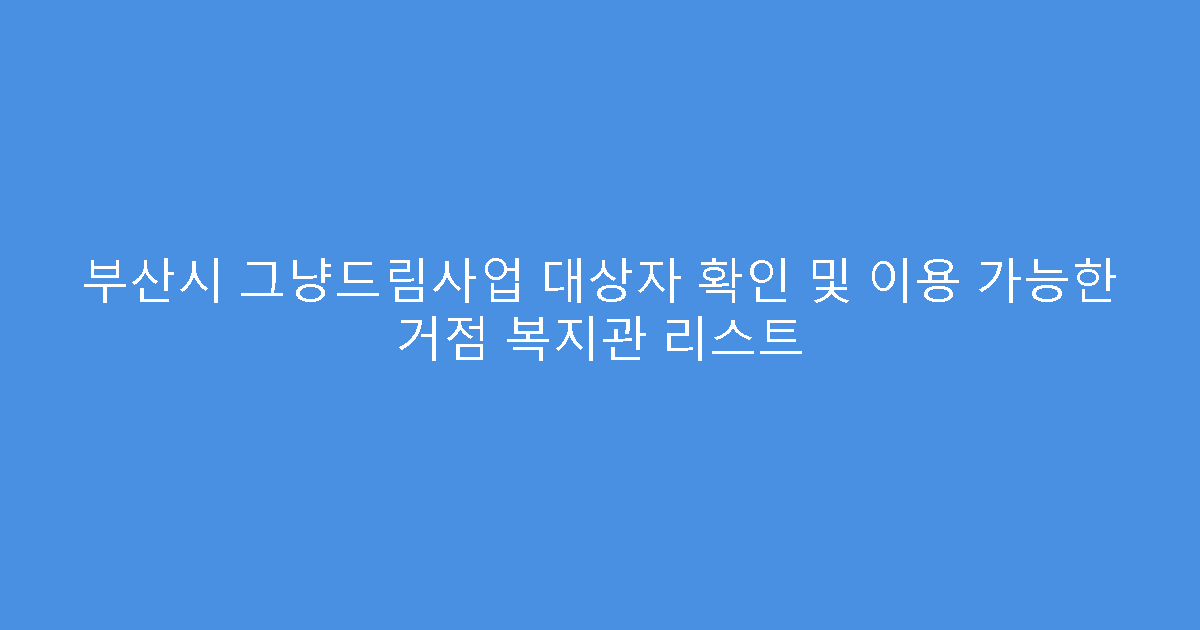 부산시 그냥드림사업 대상자 확인 및 이용 가능한 거점 복지관 리스트